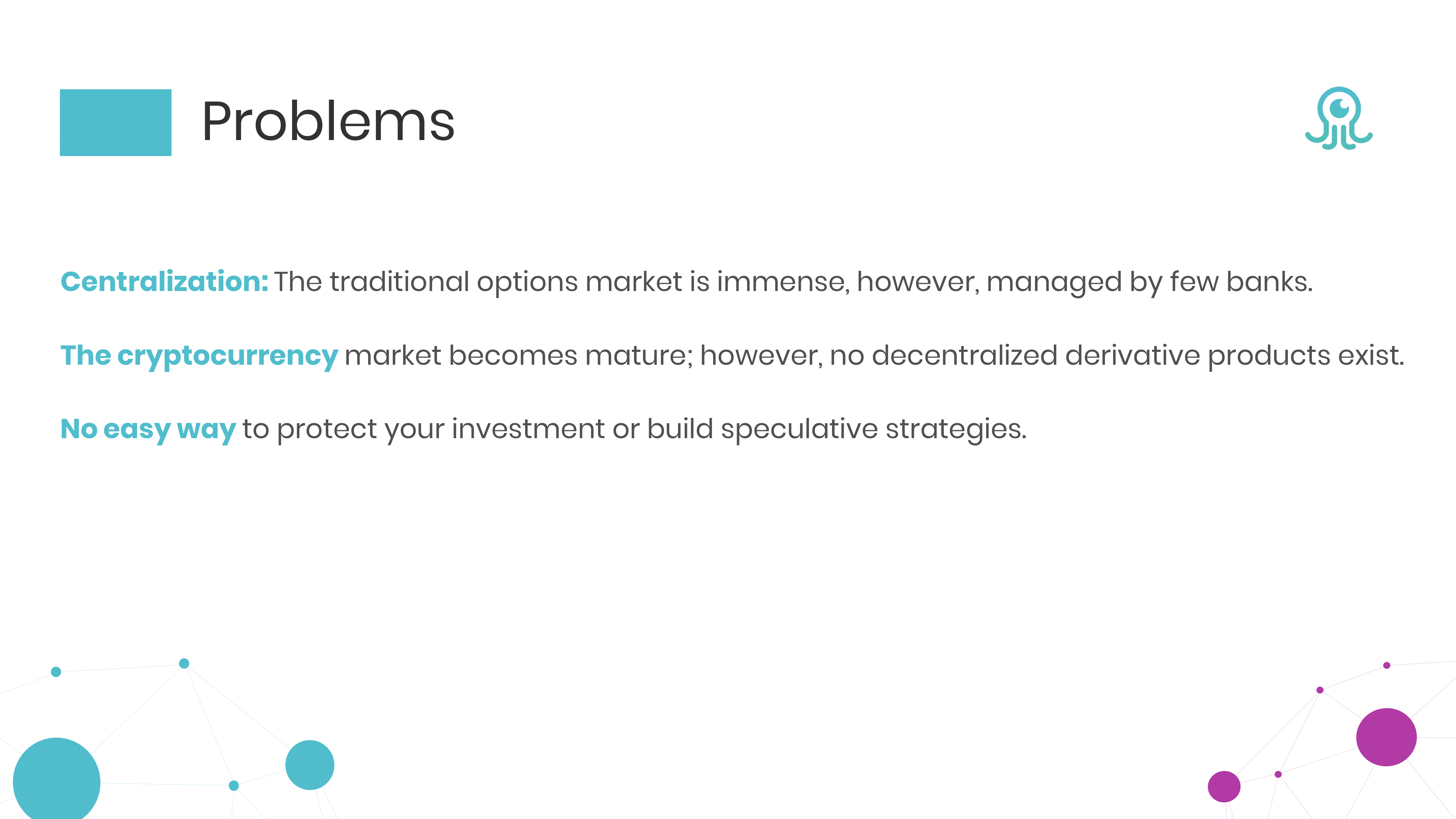 Problems

Centralization: The traditional options market is immense, however, managed by few banks.

The cryptocurrency market becomes mature; however, no decentralized derivative products exist.

No easy way to protect your investment or build speculative strategies.